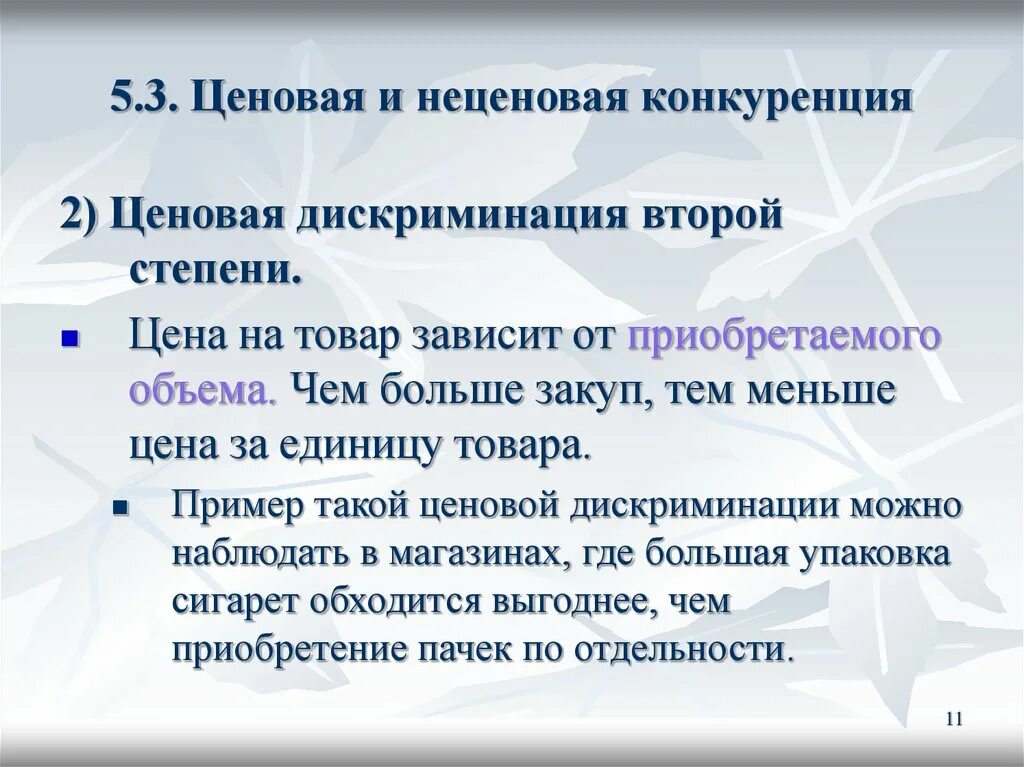 5.3. Ценовая и неценовая конкуренция

2) Ценовая дискриминация второй степени.

Цена на товар зависит от приобретаемого объема. Чем больше закуп, тем меньше цена за единицу товара.

Пример такой ценовой дискриминации можно наблюдать в магазинах, где большая упаковка сигарет обходится выгоднее, чем приобретение пачек по отдельности.

11